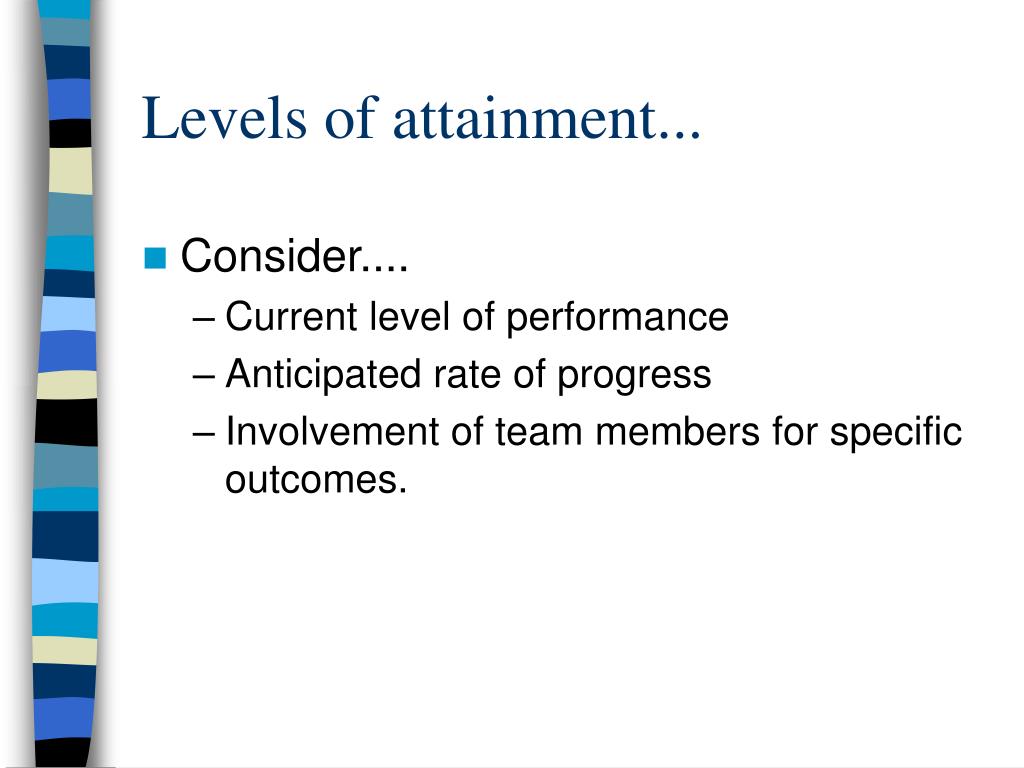 Levels of attainment...

Consider....
– Current level of performance
– Anticipated rate of progress
– Involvement of team members for specific outcomes.